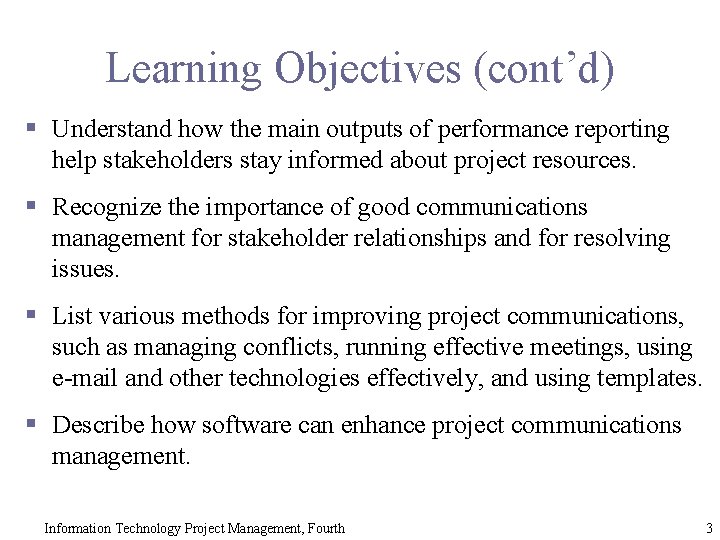 Learning Objectives (cont’d)

▪ Understand how the main outputs of performance reporting help stakeholders stay informed about project resources.

▪ Recognize the importance of good communications management for stakeholder relationships and for resolving issues.

▪ List various methods for improving project communications, such as managing conflicts, running effective meetings, using e-mail and other technologies effectively, and using templates.

▪ Describe how software can enhance project communications management.

Information Technology Project Management, Fourth

3